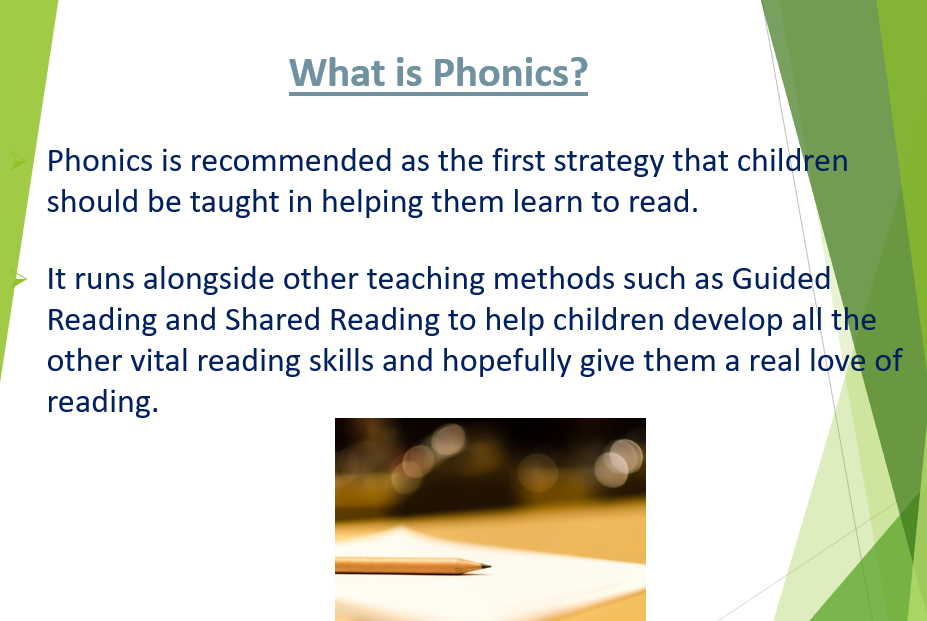 What is Phonics?

Phonics is recommended as the first strategy that children should be taught in helping them learn to read.

It runs alongside other teaching methods such as Guided Reading and Shared Reading to help children develop all the other vital reading skills and hopefully give them a real love of reading.